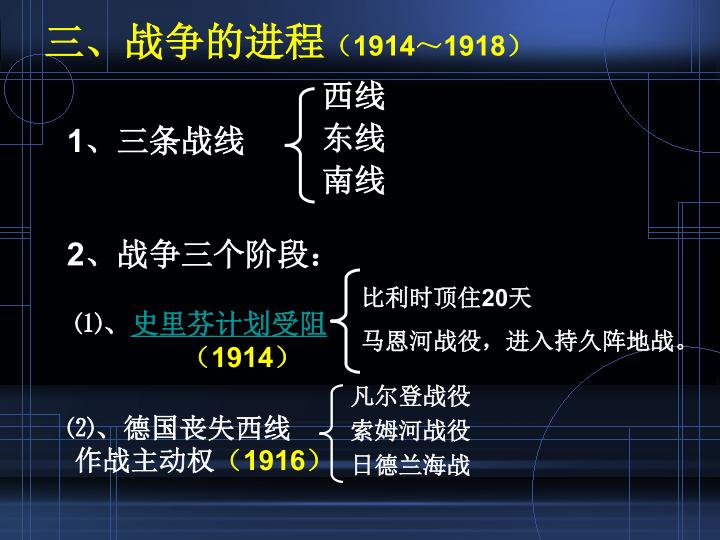 三、战争的进程（1914～1918）

1、三条战线

西线
东线
南线

2、战争三个阶段：

⑴、史里芬计划受阻
（1914）

比利时顶住20天
马恩河战役，进入持久阵地战。

⑵、德国丧失西线
作战主动权（1916）

凡尔登战役
索姆河战役
日德兰海战